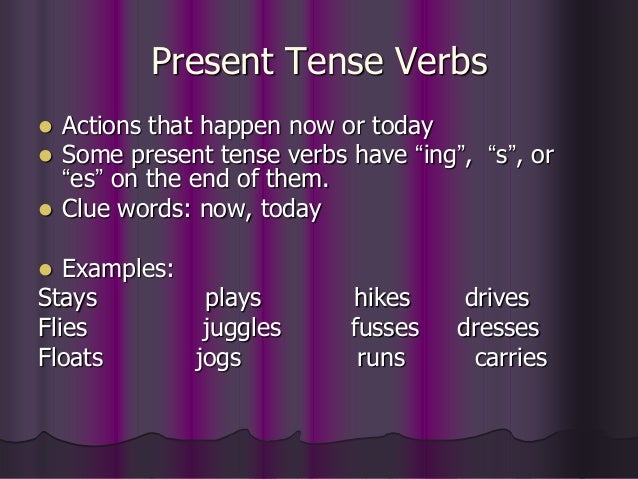 Present Tense Verbs

- Actions that happen now or today
- Some present tense verbs have “ing”, “s”, or “es” on the end of them.
- Clue words: now, today

- Examples:

Stays plays hikes drives
Flies juggles fusses dresses
Floats jogs runs carries